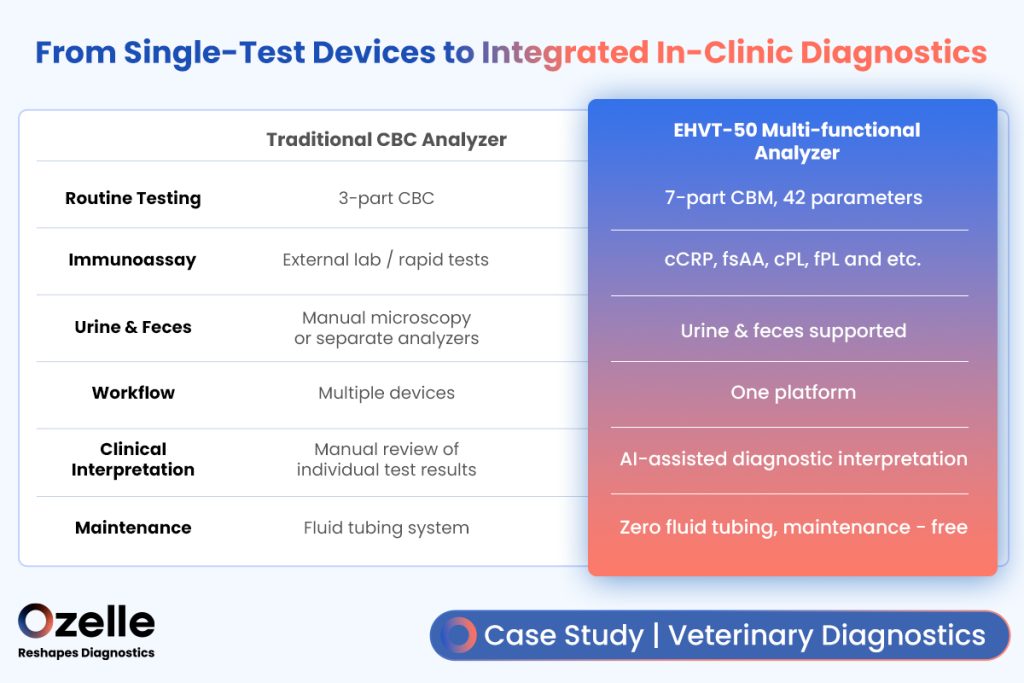 From Single-Test Devices to Integrated In-Clinic Diagnostics

| | Traditional CBC Analyzer | EHVT-50 Multi-functional Analyzer |
|---|---|---|
| Routine Testing | 3-part CBC | 7-part CBM, 42 parameters |
| Immunoassay | External lab / rapid tests | cCRP, fsAA, cPL, fPL and etc. |
| Urine & Feces | Manual microscopy or separate analyzers | Urine & feces supported |
| Workflow | Multiple devices | One platform |
| Clinical Interpretation | Manual review of individual test results | AI-assisted diagnostic interpretation |
| Maintenance | Fluid tubing system | Zero fluid tubing, maintenance - free |

Ozelle
Reshapes Diagnostics

Case Study | Veterinary Diagnostics